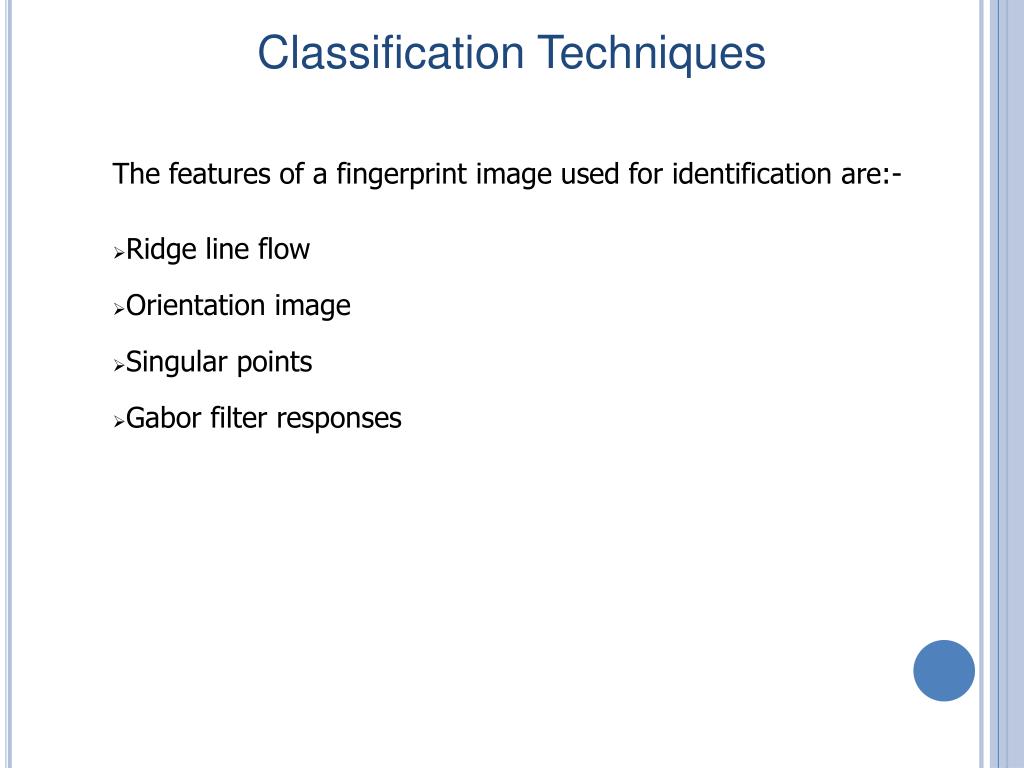 Classification Techniques

The features of a fingerprint image used for identification are:-

➢Ridge line flow

➢Orientation image

➢Singular points

➢Gabor filter responses